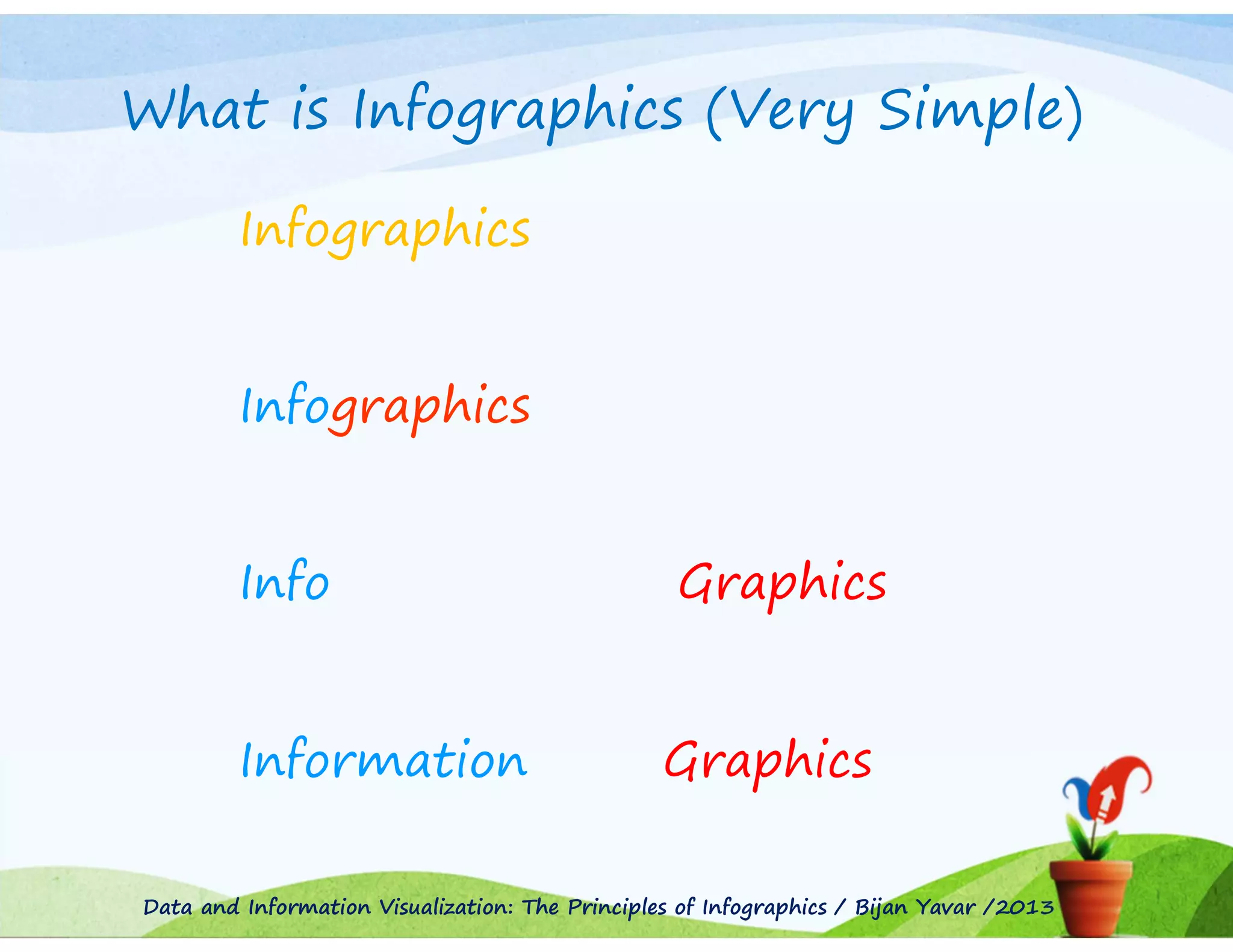 What is Infographics (Very Simple)

Infographics

Infographics

Info Graphics

Information Graphics

Data and Information Visualization: The Principles of Infographics / Bijan Yavar /2013